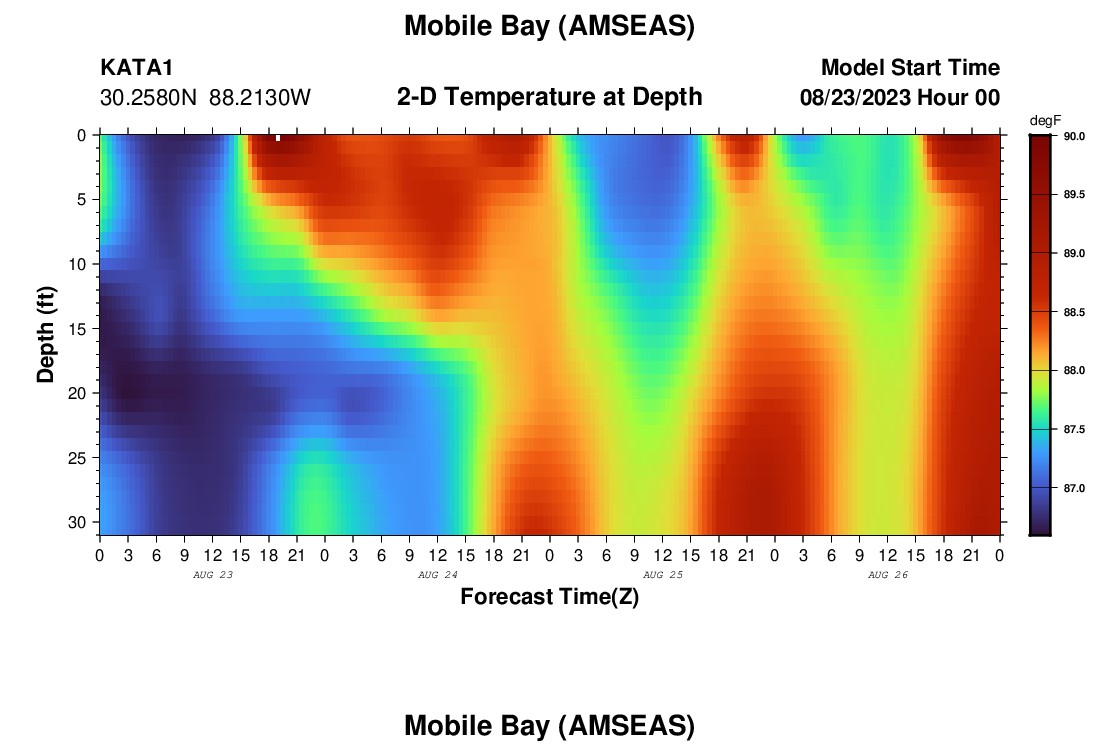 Mobile Bay (AMSEAS)

KATA1
30.2580N 88.2130W

2-D Temperature at Depth

Model Start Time
08/23/2023 Hour 00

degF
90.0
89.5
89.0
88.5
88.0
87.5
87.0

Depth (ft)
0
5
10
15
20
25
30

0 3 6 9 12 15 18 21 0 3 6 9 12 15 18 21 0 3 6 9 12 15 18 21 0 3 6 9 12 15 18 21 0
AUG 23
AUG 24
AUG 25
AUG 26

Forecast Time(Z)

Mobile Bay (AMSEAS)